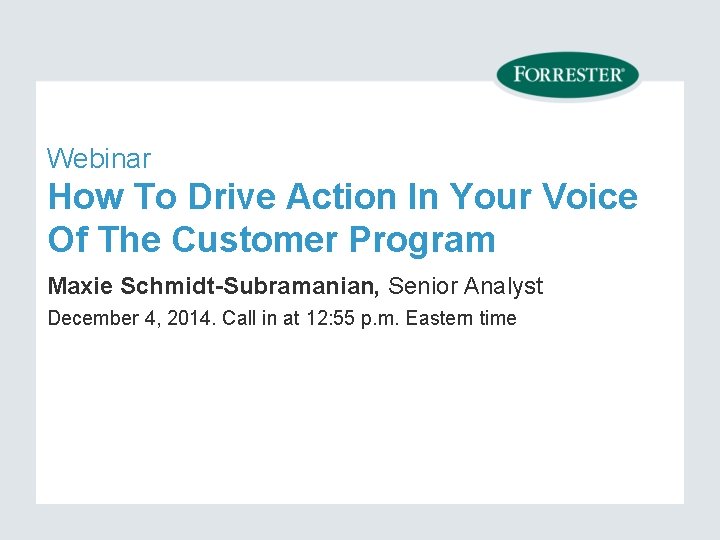 FORRESTER®

Webinar

How To Drive Action In Your Voice Of The Customer Program

Maxie Schmidt-Subramanian, Senior Analyst

December 4, 2014. Call in at 12:55 p.m. Eastern time